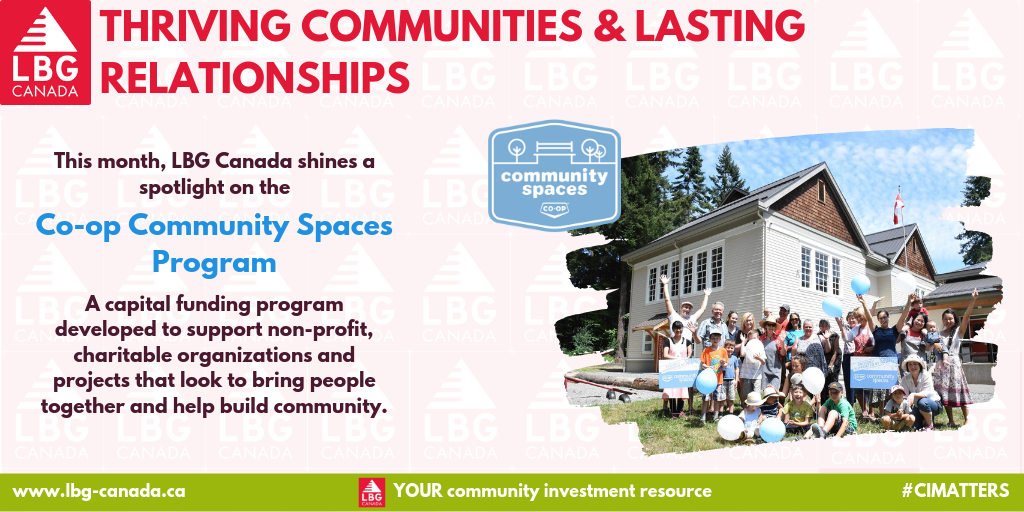 LBG CANADA

THRIVING COMMUNITIES & LASTING RELATIONSHIPS

This month, LBG Canada shines a spotlight on the

Co-op Community Spaces Program

A capital funding program developed to support non-profit, charitable organizations and projects that look to bring people together and help build community.

community spaces
CO-OP

community spaces

community spaces

www.lbg-canada.ca

LBG CANADA YOUR community investment resource

#CIMATTERS